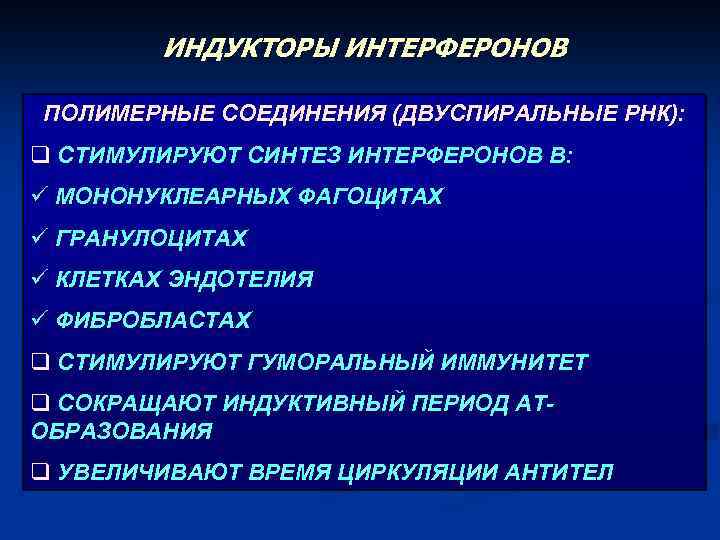 ИНДУКТОРЫ ИНТЕРФЕРОНОВ

ПОЛИМЕРНЫЕ СОЕДИНЕНИЯ (ДВУСПИРАЛЬНЫЕ РНК):

❑ СТИМУЛИРУЮТ СИНТЕЗ ИНТЕРФЕРОНОВ В:

✓ МОНОНУКЛЕАРНЫХ ФАГОЦИТАХ

✓ ГРАНУЛОЦИТАХ

✓ КЛЕТКАХ ЭНДОТЕЛИЯ

✓ ФИБРОБЛАСТАХ

❑ СТИМУЛИРУЮТ ГУМОРАЛЬНЫЙ ИММУНИТЕТ

❑ СОКРАЩАЮТ ИНДУКТИВНЫЙ ПЕРИОД АТ-ОБРАЗОВАНИЯ

❑ УВЕЛИЧИВАЮТ ВРЕМЯ ЦИРКУЛЯЦИИ АНТИТЕЛ